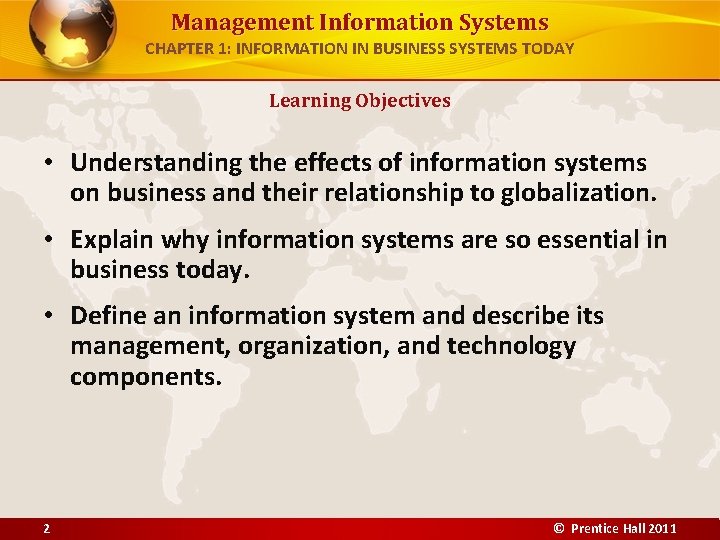 Management Information Systems
CHAPTER 1: INFORMATION IN BUSINESS SYSTEMS TODAY

Learning Objectives

• Understanding the effects of information systems on business and their relationship to globalization.

• Explain why information systems are so essential in business today.

• Define an information system and describe its management, organization, and technology components.

2

© Prentice Hall 2011